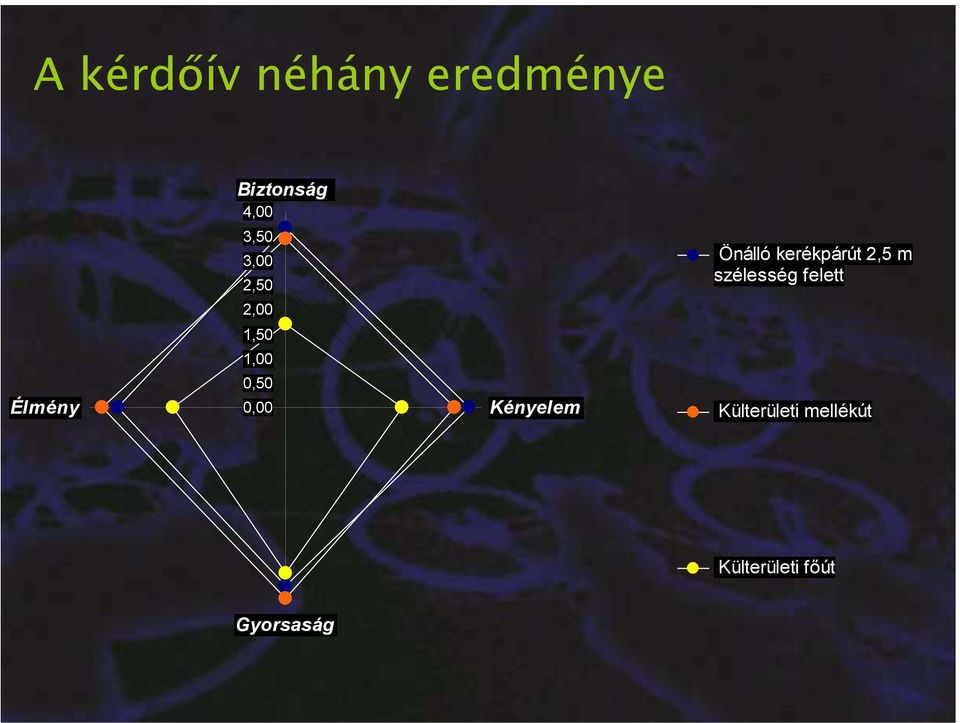 A kérdőív néhány eredménye

Biztonság

4,00
3,50
3,00
2,50
2,00
1,50
1,00
0,50
0,00

Élmény

Kényelem

Gyorsaság

Önálló kerékpárút 2,5 m szélesség felett

Külterületi mellékút

Külterületi főút